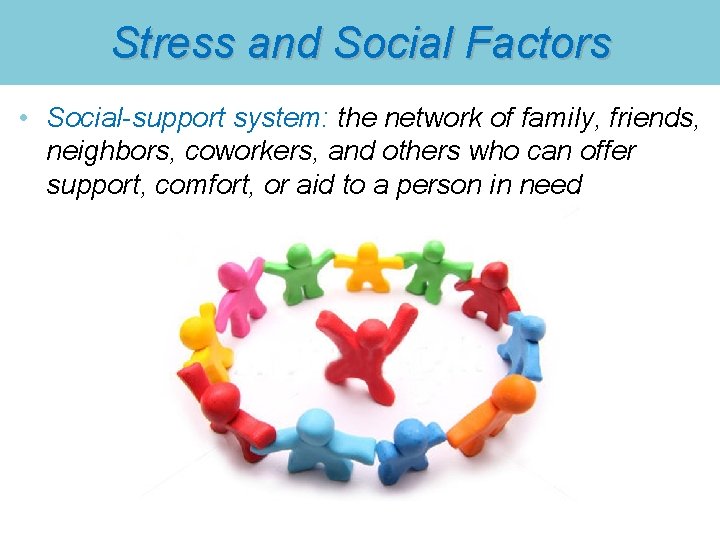 Stress and Social Factors

• Social-support system: the network of family, friends, neighbors, coworkers, and others who can offer support, comfort, or aid to a person in need